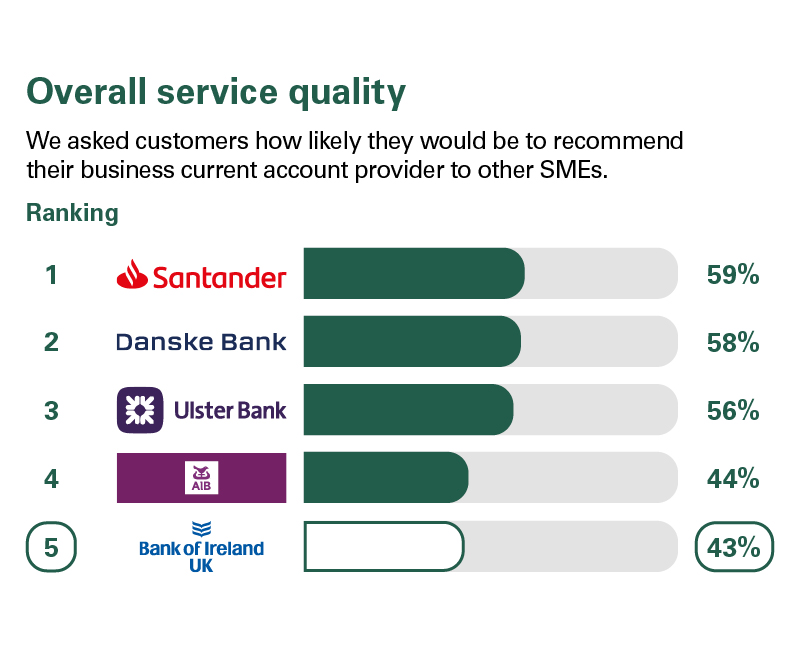 Overall service quality

We asked customers how likely they would be to recommend their business current account provider to other SMEs.

Ranking

1 Santander 59%

2 Danske Bank 58%

3 Ulster Bank 56%

4 AIB 44%

5 Bank of Ireland UK 43%